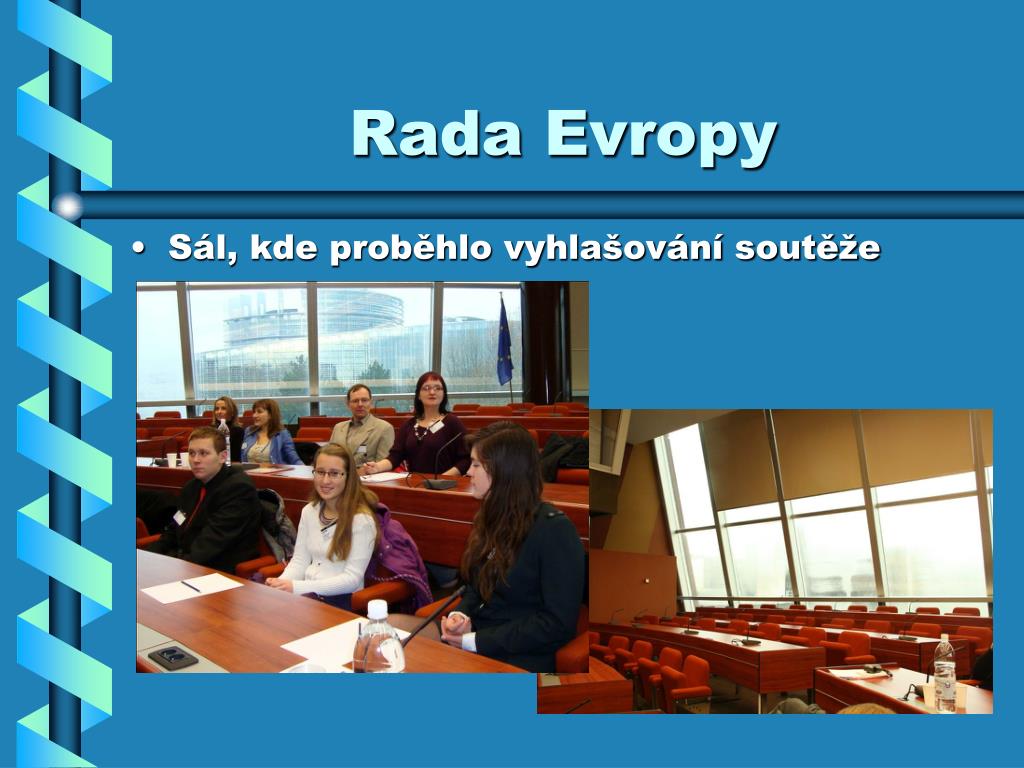 Rada Evropy

• Sál, kde proběhlo vyhlašování soutěže